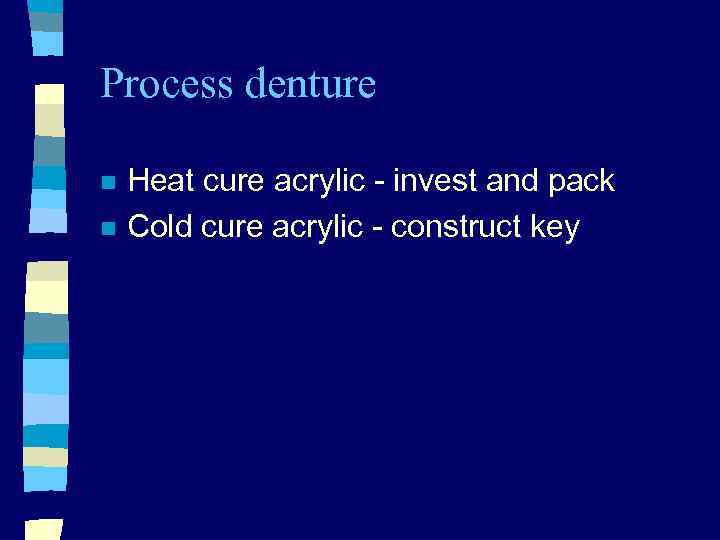 Process denture

- Heat cure acrylic - invest and pack
- Cold cure acrylic - construct key